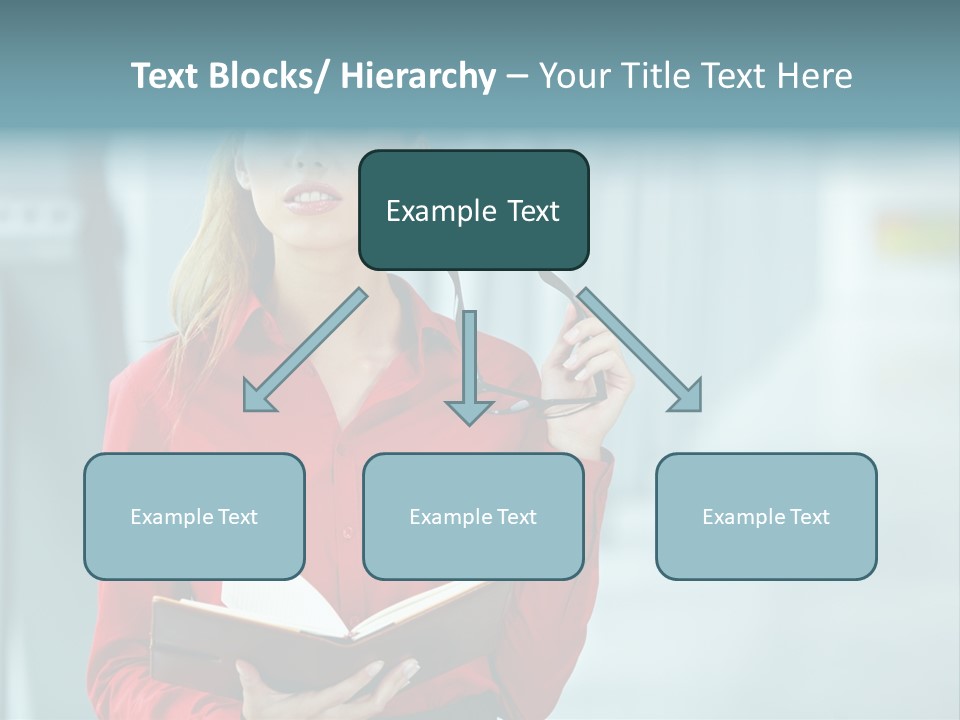 Text Blocks/ Hierarchy – Your Title Text Here

Example Text

Example Text

Example Text

Example Text